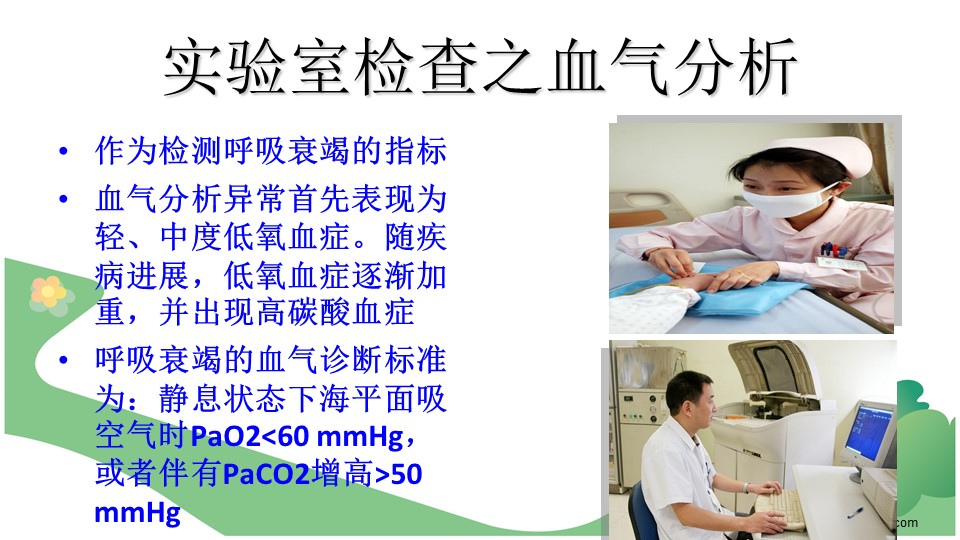 实验室检查之血气分析

• 作为检测呼吸衰竭的指标

• 血气分析异常首先表现为轻、中度低氧血症。随疾病进展，低氧血症逐渐加重，并出现高碳酸血症

• 呼吸衰竭的血气诊断标准为：静息状态下海平面吸空气时PaO2<60 mmHg，或者伴有PaCO2增高>50 mmHg

com